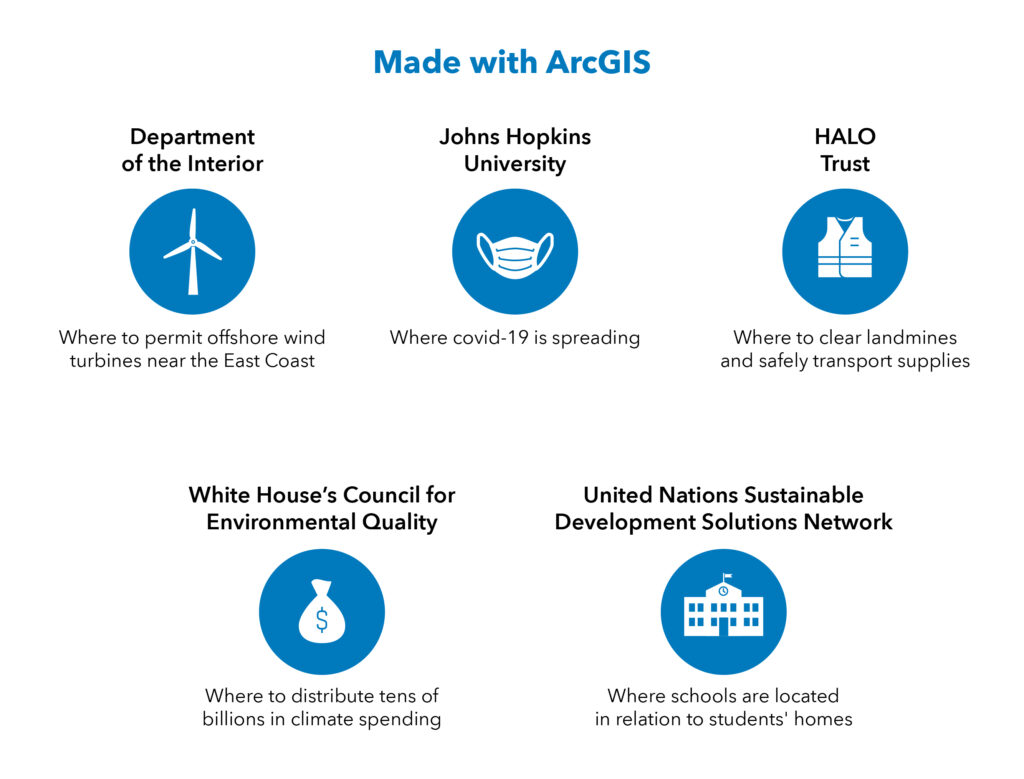 Made with ArcGIS

Department of the Interior

Where to permit offshore wind turbines near the East Coast

Johns Hopkins University

Where covid-19 is spreading

HALO Trust

Where to clear landmines and safely transport supplies

White House's Council for Environmental Quality

$

Where to distribute tens of billions in climate spending

United Nations Sustainable Development Solutions Network

Where schools are located in relation to students' homes